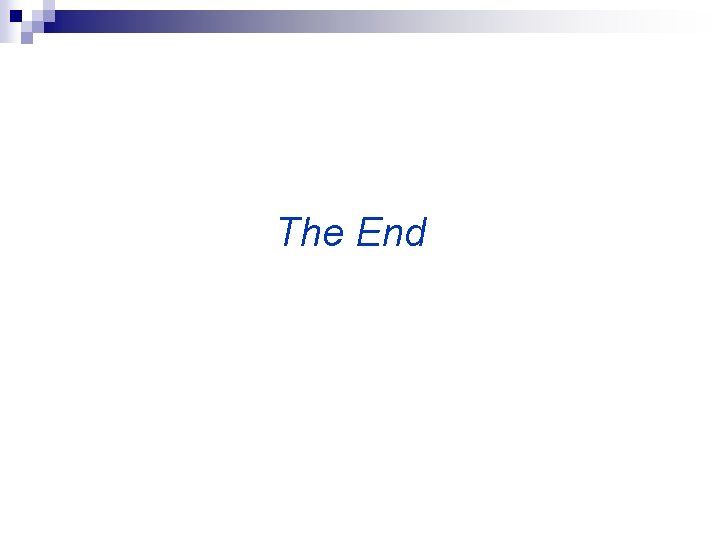 The End